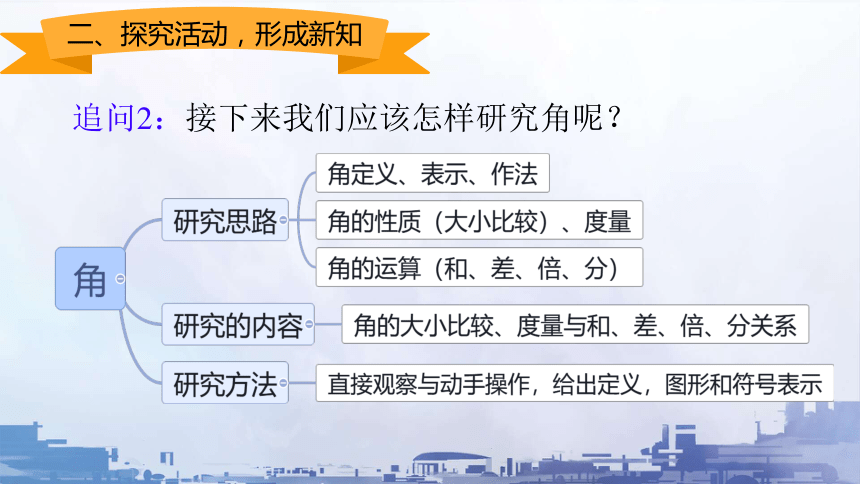 二、探究活动，形成新知

追问2：接下来我们应该怎样研究角呢？

角

研究思路

角定义、表示、作法

角的性质（大小比较）、度量

角的运算（和、差、倍、分）

研究的内容

角的大小比较、度量与和、差、倍、分关系

研究方法

直接观察与动手操作，给出定义，图形和符号表示